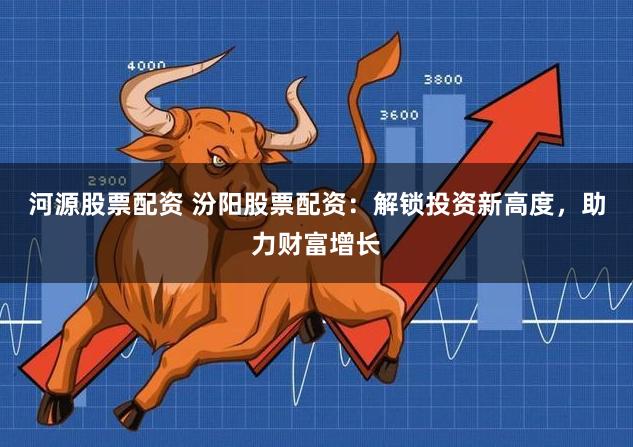 4000

3800

3600

2900

河源股票配资 汾阳股票配资：解锁投资新高度，助力财富增长